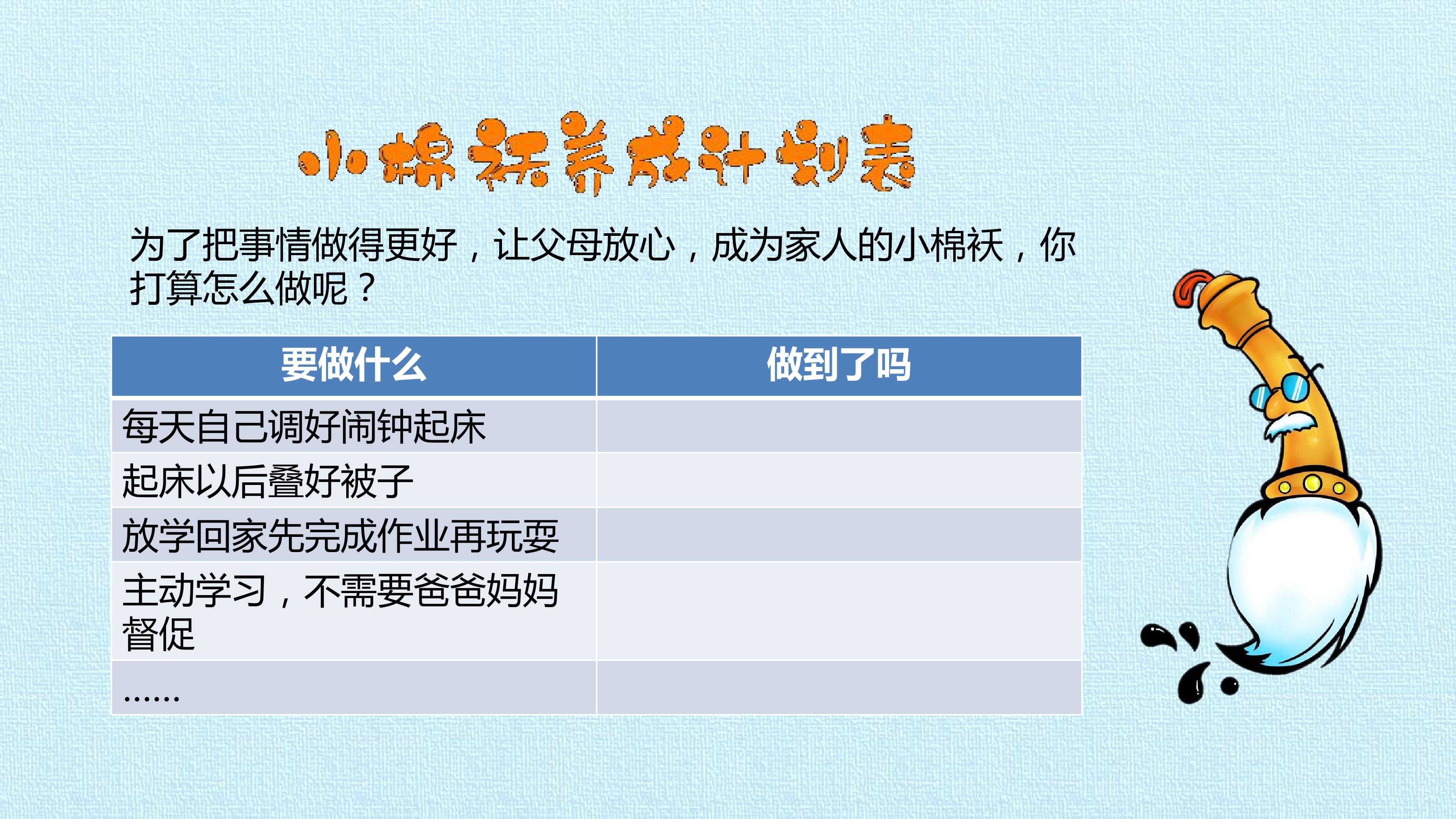 小棉袄养成计划表

为了把事情做得更好，让父母放心，成为家人的小棉袄，你打算怎么做呢？

| 要做什么 | 做到了吗 |
|---|---|
| 每天自己调好闹钟起床 | |
| 起床以后叠好被子 | |
| 放学回家先完成作业再玩耍 | |
| 主动学习，不需要爸爸妈妈督促 | |
| …… | |